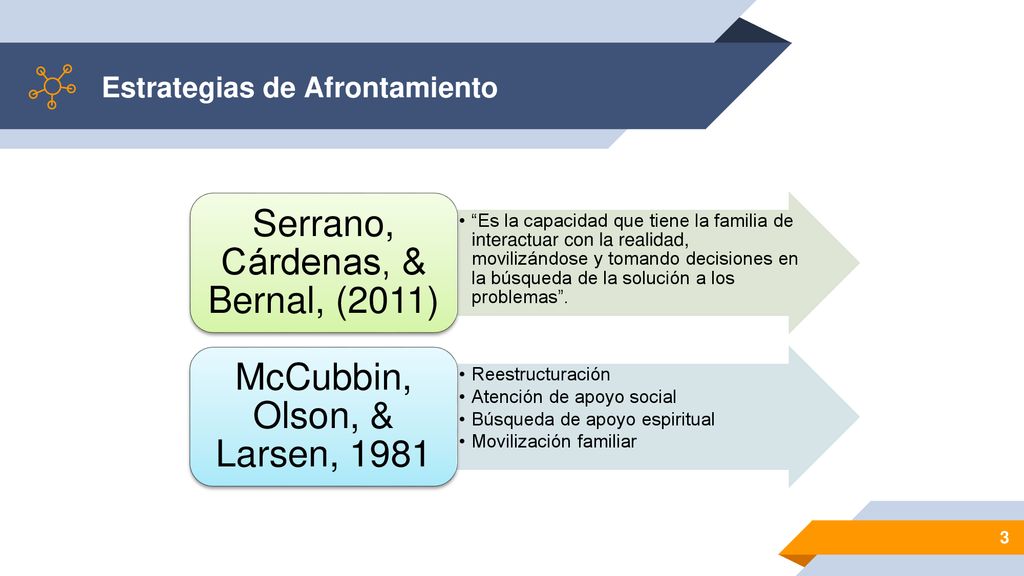 Estrategias de Afrontamiento

Serrano, Cárdenas, & Bernal, (2011)

• “Es la capacidad que tiene la familia de interactuar con la realidad, movilizándose y tomando decisiones en la búsqueda de la solución a los problemas”.

McCubbin, Olson, & Larsen, 1981

• Reestructuración
• Atención de apoyo social
• Búsqueda de apoyo espiritual
• Movilización familiar

3